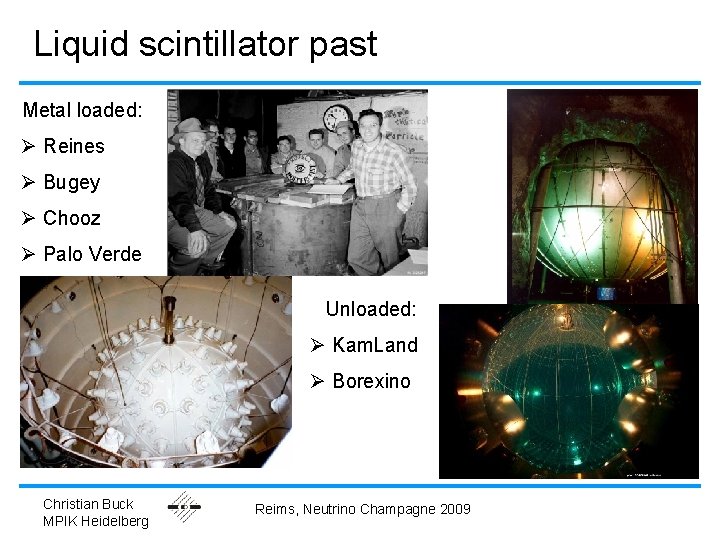 Liquid scintillator past

Metal loaded:
➢ Reines
➢ Bugey
➢ Chooz
➢ Palo Verde

Unloaded:
➢ KamLand
➢ Borexino

Christian Buck
MPIK Heidelberg

Reims, Neutrino Champagne 2009